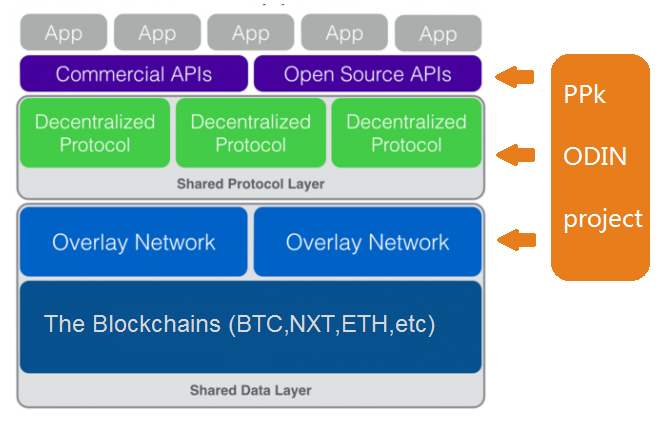 App App App App App

Commercial APIs

Open Source APIs

Decentralized Protocol

Decentralized Protocol

Decentralized Protocol

Shared Protocol Layer

Overlay Network

Overlay Network

The Blockchains (BTC,NXT,ETH,etc)

Shared Data Layer

PPk ODIN project